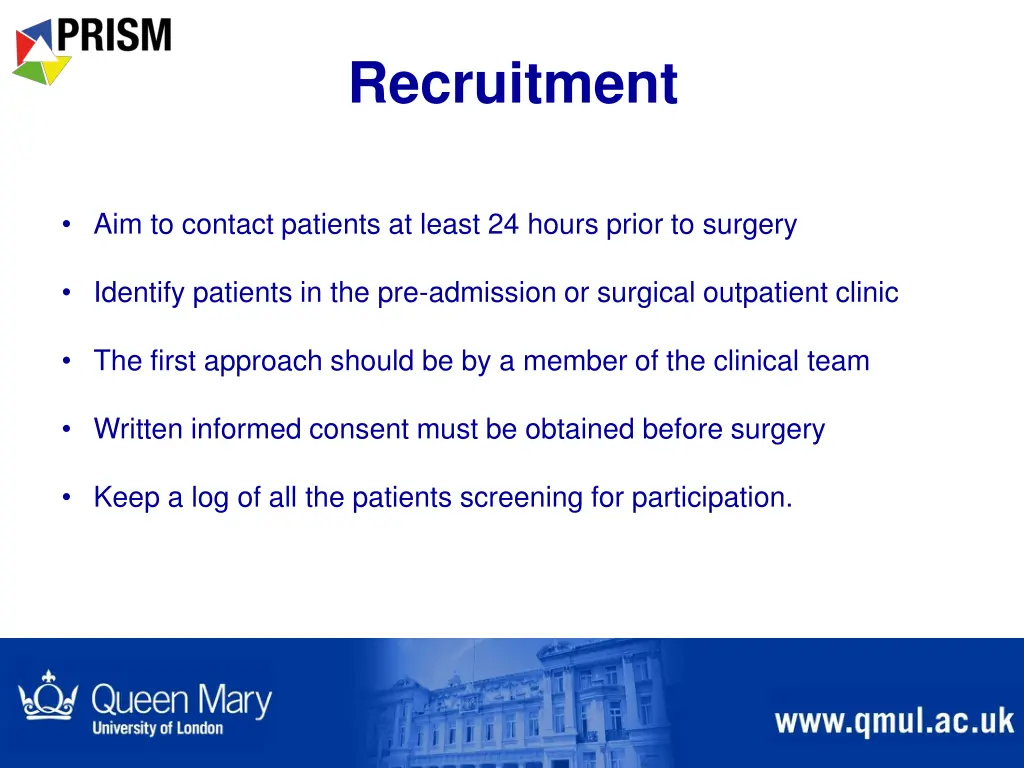 PRISM

Recruitment

• Aim to contact patients at least 24 hours prior to surgery

• Identify patients in the pre-admission or surgical outpatient clinic

• The first approach should be by a member of the clinical team

• Written informed consent must be obtained before surgery

• Keep a log of all the patients screening for participation.

Queen Mary
University of London

www.qmul.ac.uk